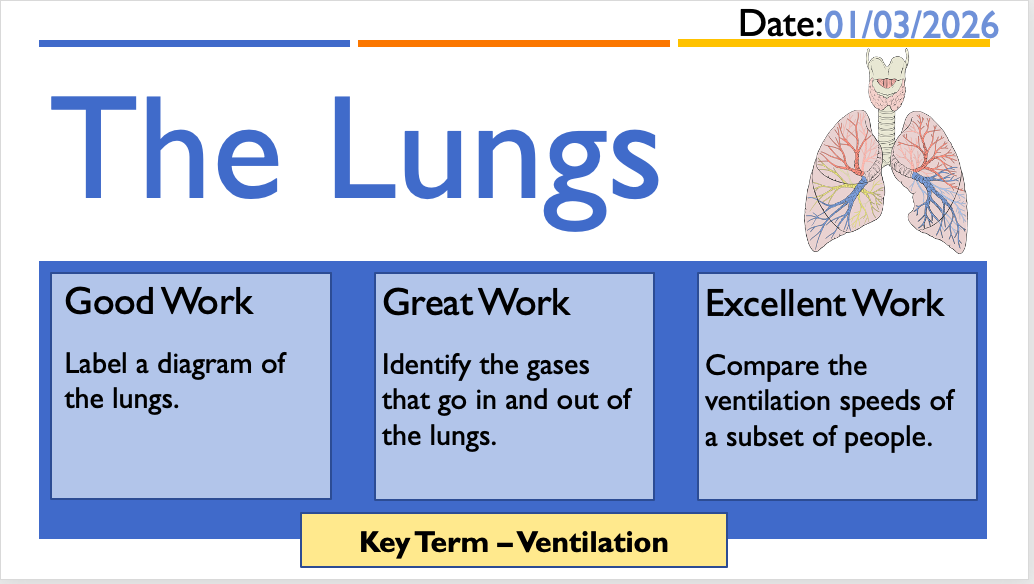 Date:01/03/2026

The Lungs

Good Work
Label a diagram of the lungs.

Great Work
Identify the gases that go in and out of the lungs.

Excellent Work
Compare the ventilation speeds of a subset of people.

Key Term – Ventilation